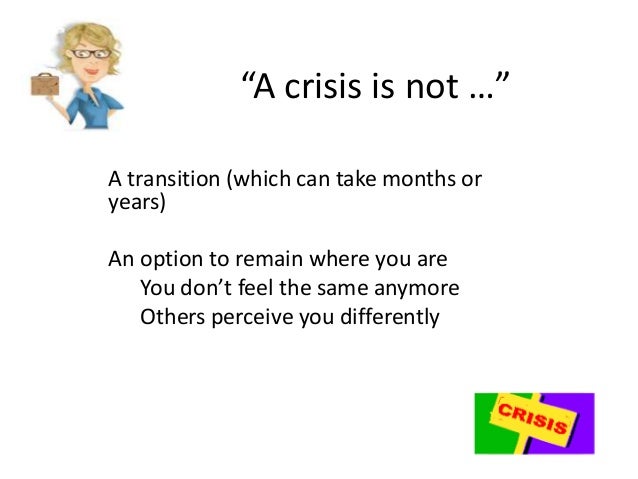 “A crisis is not …”

A transition (which can take months or years)

An option to remain where you are
You don’t feel the same anymore
Others perceive you differently

CRISIS